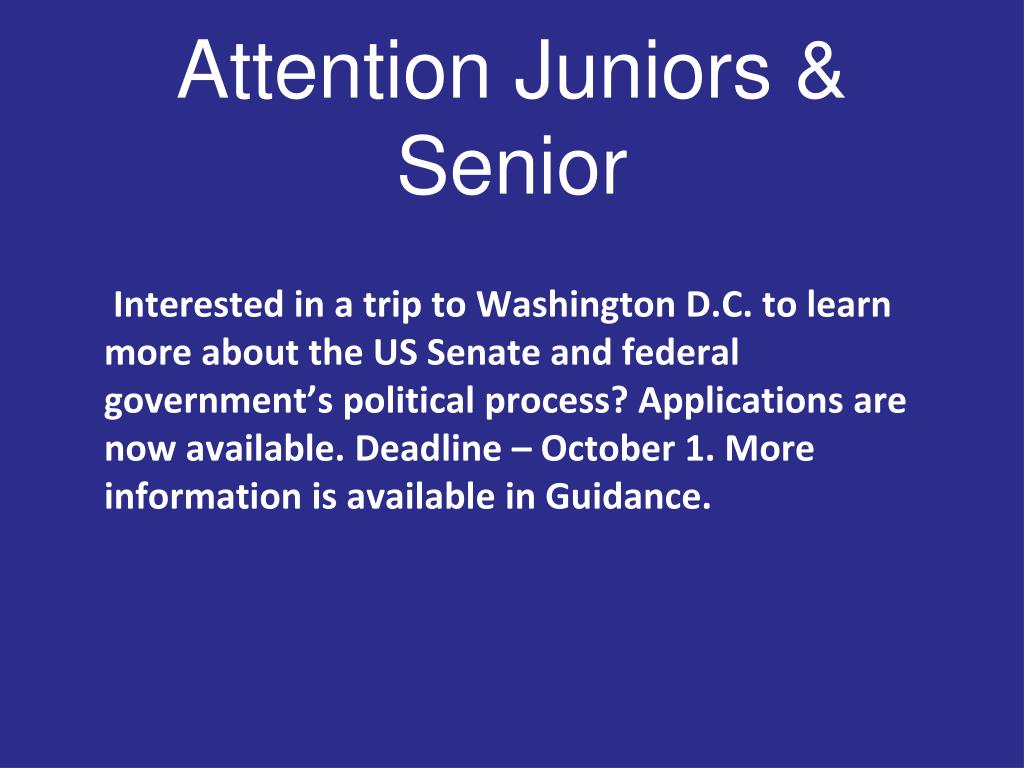 Attention Juniors & Senior

Interested in a trip to Washington D.C. to learn more about the US Senate and federal government’s political process? Applications are now available. Deadline – October 1. More information is available in Guidance.